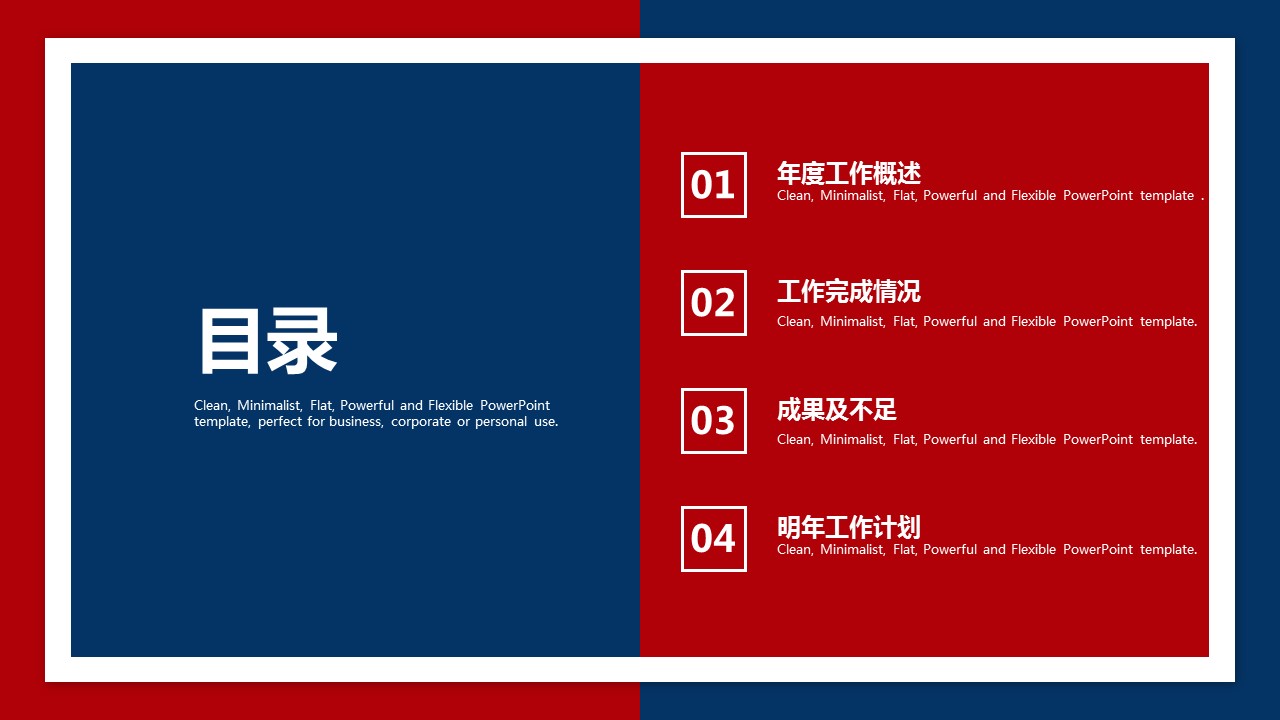 目录

Clean, Minimalist, Flat, Powerful and Flexible PowerPoint template, perfect for business, corporate or personal use.

01

年度工作概述

Clean, Minimalist, Flat, Powerful and Flexible PowerPoint template .

02

工作完成情况

Clean, Minimalist, Flat, Powerful and Flexible PowerPoint template.

03

成果及不足

Clean, Minimalist, Flat, Powerful and Flexible PowerPoint template.

04

明年工作计划

Clean, Minimalist, Flat, Powerful and Flexible PowerPoint template.